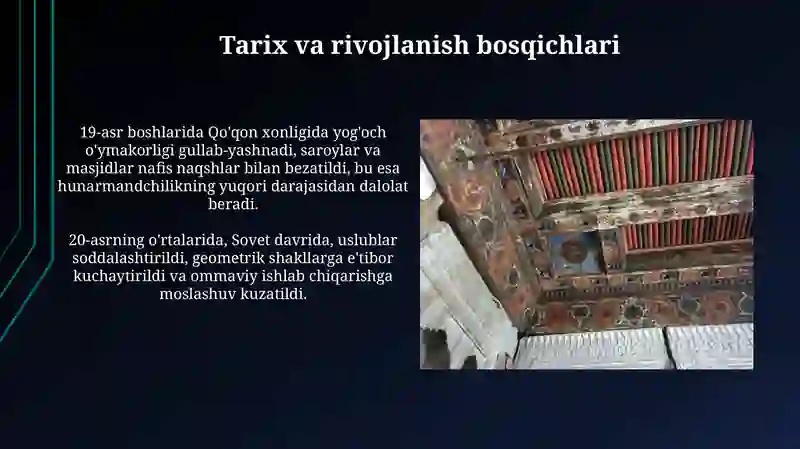 Tarix va rivojlanish bosqichlari

19-asr boshlarida Qo'qon xonligida yog'och o'ymakorligi gullab-yashnadi, saroylar va masjidlar nafis naqshlar bilan bezatildi, bu esa hunarmandchilikning yuqori darajasidan dalolat beradi.

20-asrning o'rtalarida, Sovet davrida, uslublar soddalashtirildi, geometrik shakllarga e'tibor kuchaytirildi va ommaviy ishlab chiqarishga moslashuv kuzatildi.